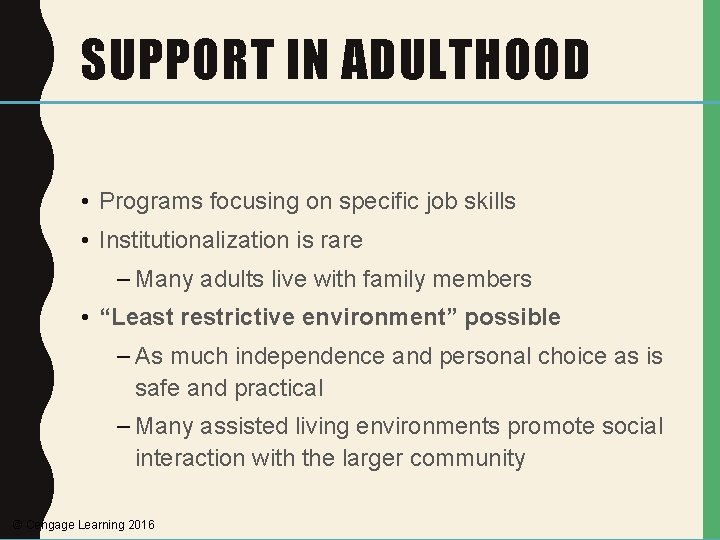 SUPPORT IN ADULTHOOD

• Programs focusing on specific job skills
• Institutionalization is rare
– Many adults live with family members
• “Least restrictive environment” possible
– As much independence and personal choice as is safe and practical
– Many assisted living environments promote social interaction with the larger community

© Cengage Learning 2016